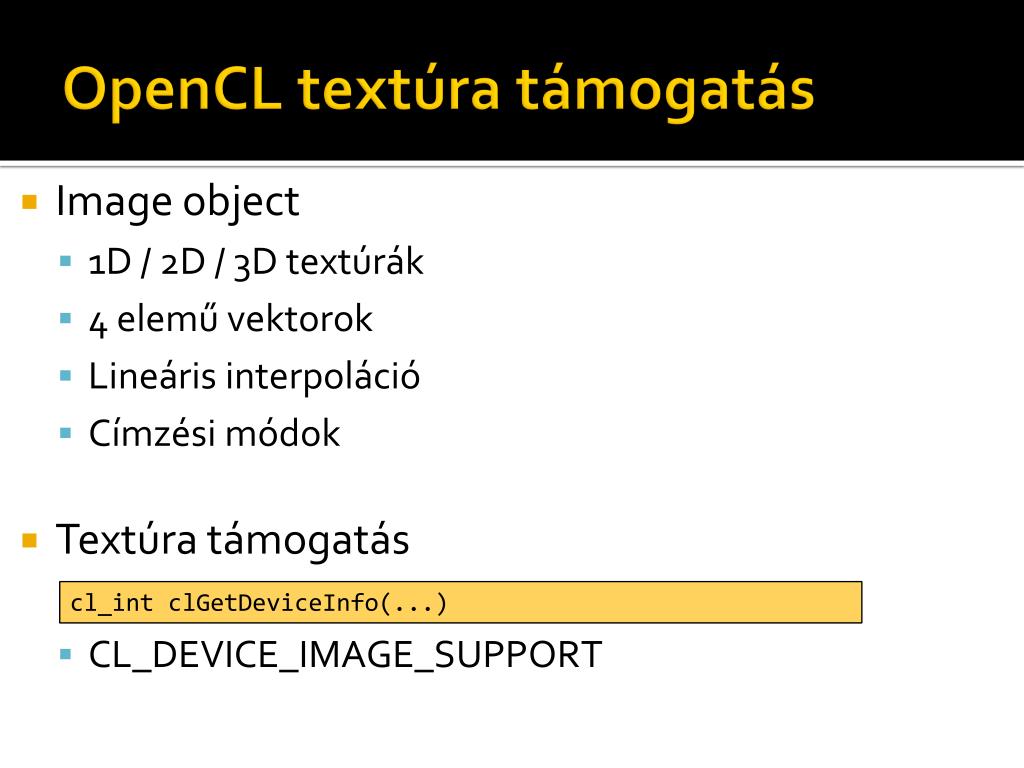 OpenCL textúra támogatás

Image object
1D / 2D / 3D textúrák
4 elemű vektorok
Lineáris interpoláció
Címzési módok

Textúra támogatás
cl_int clGetDeviceInfo(...)
CL_DEVICE_IMAGE_SUPPORT